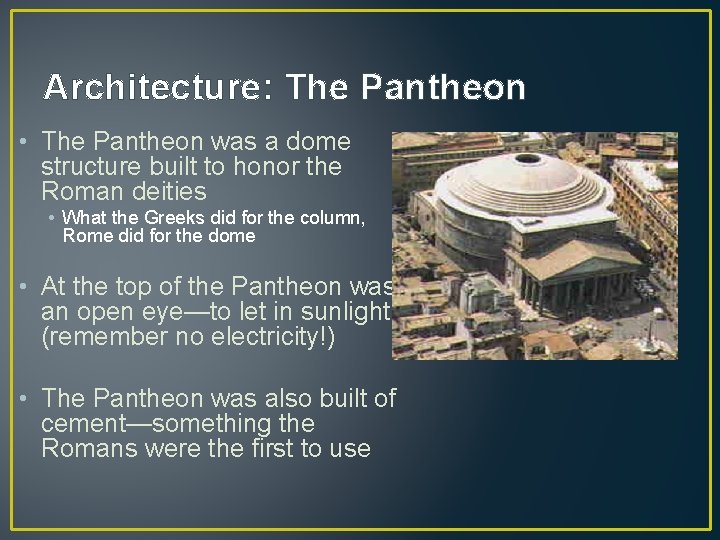 Architecture: The Pantheon

• The Pantheon was a dome structure built to honor the Roman deities
  • What the Greeks did for the column, Rome did for the dome

• At the top of the Pantheon was an open eye—to let in sunlight (remember no electricity!)

• The Pantheon was also built of cement—something the Romans were the first to use